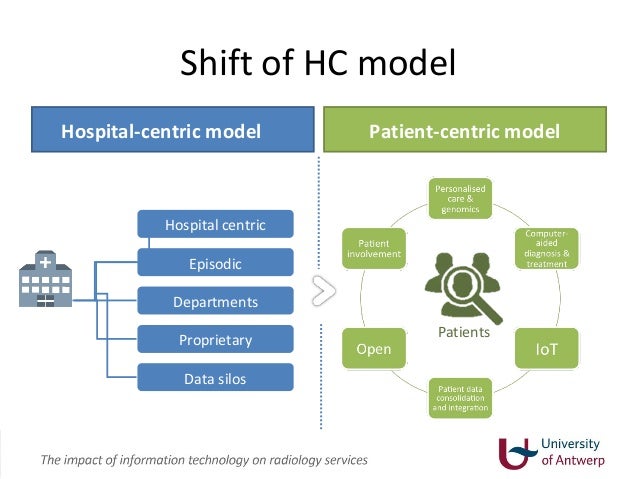 Shift of HC model

Hospital-centric model

Hospital centric

Episodic

Departments

Proprietary

Data silos

Patient-centric model

Personalised care & genomics

Computer-aided diagnosis & treatment

IoT

Patient data consolidation and integration

Open

Patient involvement

Patients

The impact of information technology on radiology services

University of Antwerp